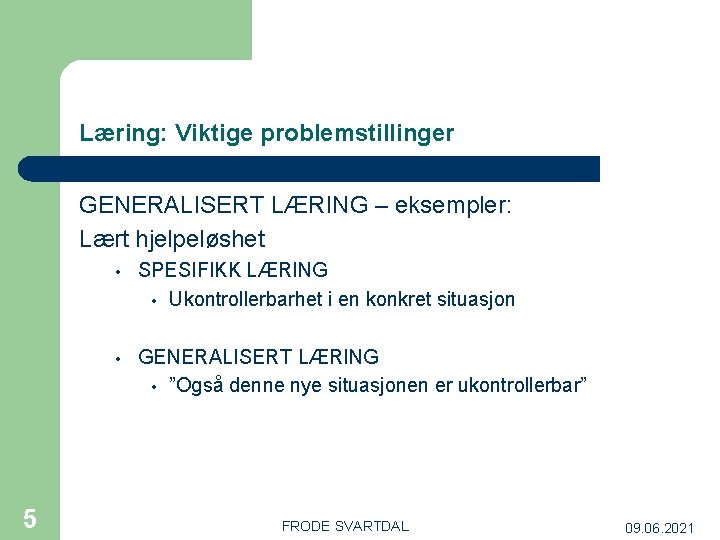 Læring: Viktige problemstillinger

GENERALISERT LÆRING – eksempler:

Lært hjelpeløshet

• SPESIFIKK LÆRING
  • Ukontrollerbarhet i en konkret situasjon

• GENERALISERT LÆRING
  • ”Også denne nye situasjonen er ukontrollerbar”

5

FRODE SVARTDAL

09.06.2021